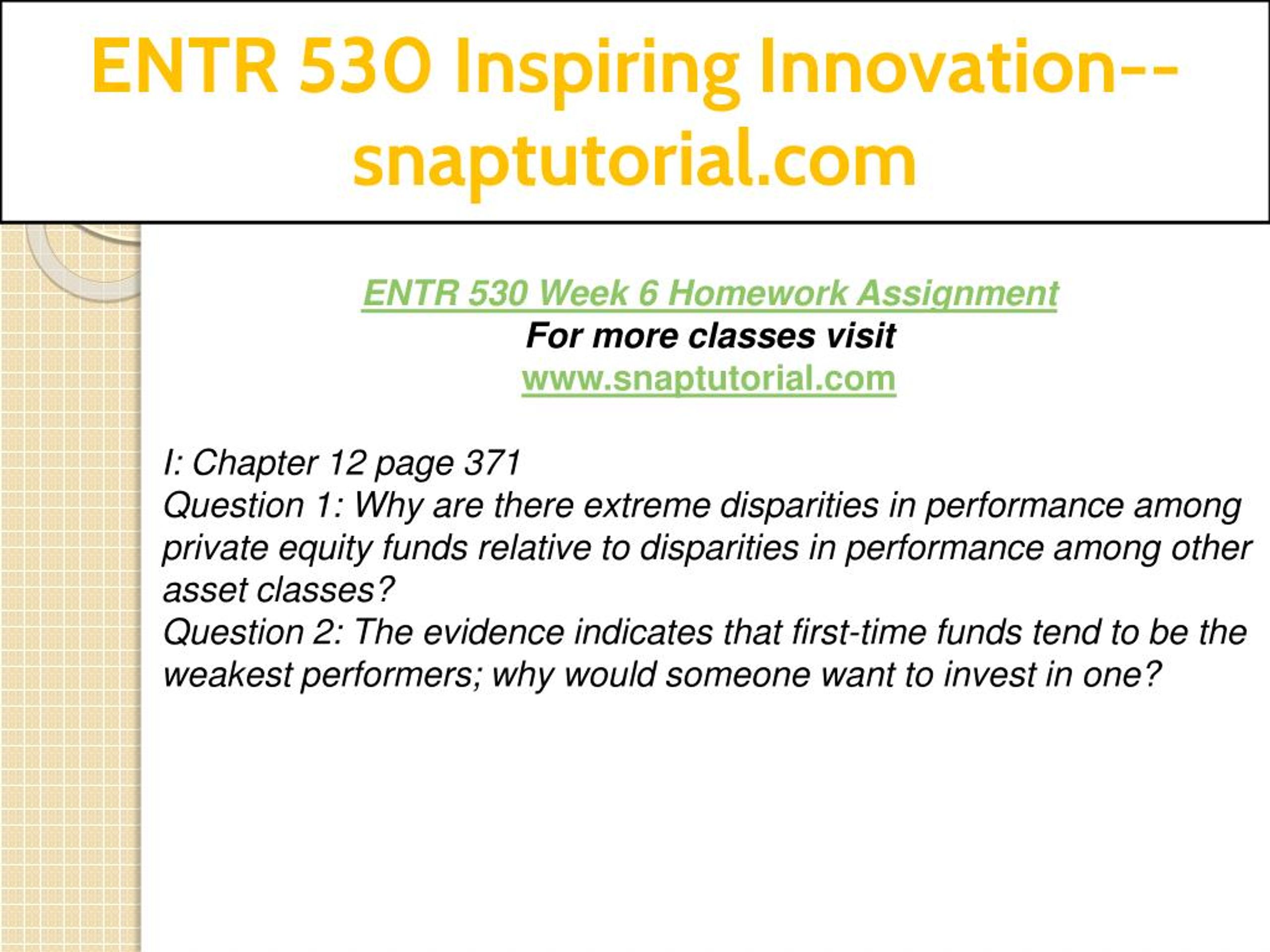 ENTR 530 Inspiring Innovation--snaptutorial.com

ENTR 530 Week 6 Homework Assignment
For more classes visit
www.snaptutorial.com

I: Chapter 12 page 371
Question 1: Why are there extreme disparities in performance among private equity funds relative to disparities in performance among other asset classes?
Question 2: The evidence indicates that first-time funds tend to be the weakest performers; why would someone want to invest in one?